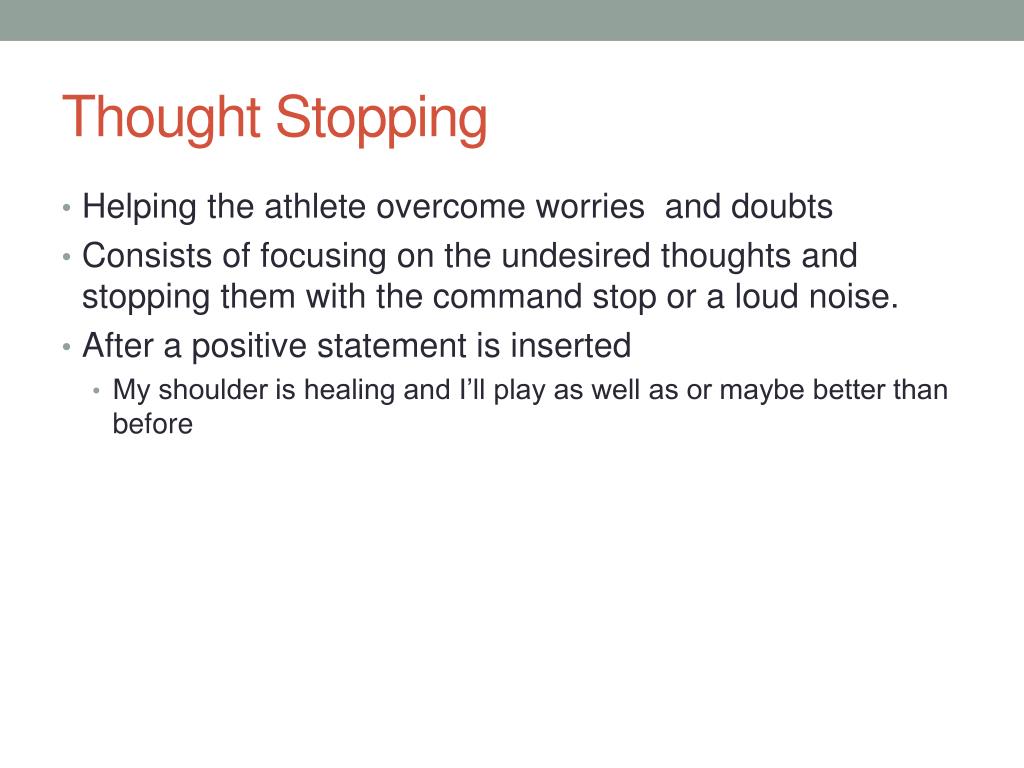 Thought Stopping

• Helping the athlete overcome worries  and doubts
• Consists of focusing on the undesired thoughts and stopping them with the command stop or a loud noise.
• After a positive statement is inserted
  • My shoulder is healing and I'll play as well as or maybe better than before